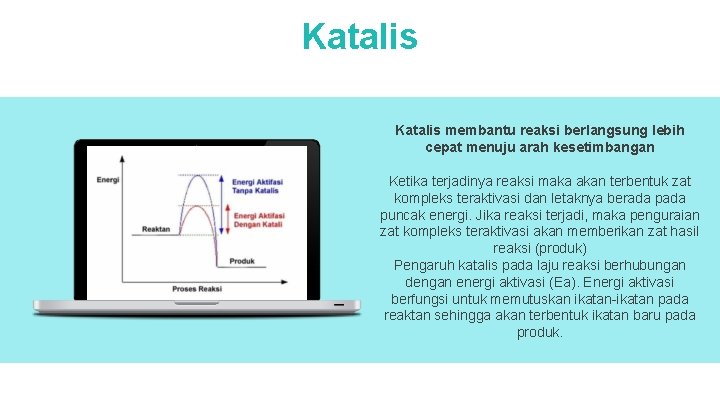 Katalis

Energi

Energi Aktifasi Tanpa Katalis

Energi Aktifasi Dengan Katali

Reaktan

Produk

Proses Reaksi

Katalis membantu reaksi berlangsung lebih cepat menuju arah kesetimbangan

Ketika terjadinya reaksi maka akan terbentuk zat kompleks teraktivasi dan letaknya berada pada puncak energi. Jika reaksi terjadi, maka penguraian zat kompleks teraktivasi akan memberikan zat hasil reaksi (produk)
Pengaruh katalis pada laju reaksi berhubungan dengan energi aktivasi (Ea). Energi aktivasi berfungsi untuk memutuskan ikatan-ikatan pada reaktan sehingga akan terbentuk ikatan baru pada produk.